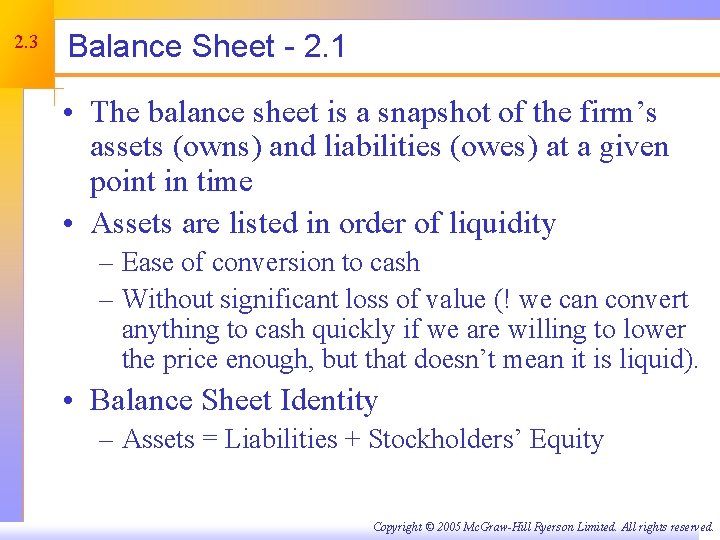 2.3

Balance Sheet - 2.1

• The balance sheet is a snapshot of the firm’s assets (owns) and liabilities (owes) at a given point in time

• Assets are listed in order of liquidity
 – Ease of conversion to cash
 – Without significant loss of value (! we can convert anything to cash quickly if we are willing to lower the price enough, but that doesn’t mean it is liquid).

• Balance Sheet Identity
 – Assets = Liabilities + Stockholders’ Equity

Copyright © 2005 McGraw-Hill Ryerson Limited. All rights reserved.